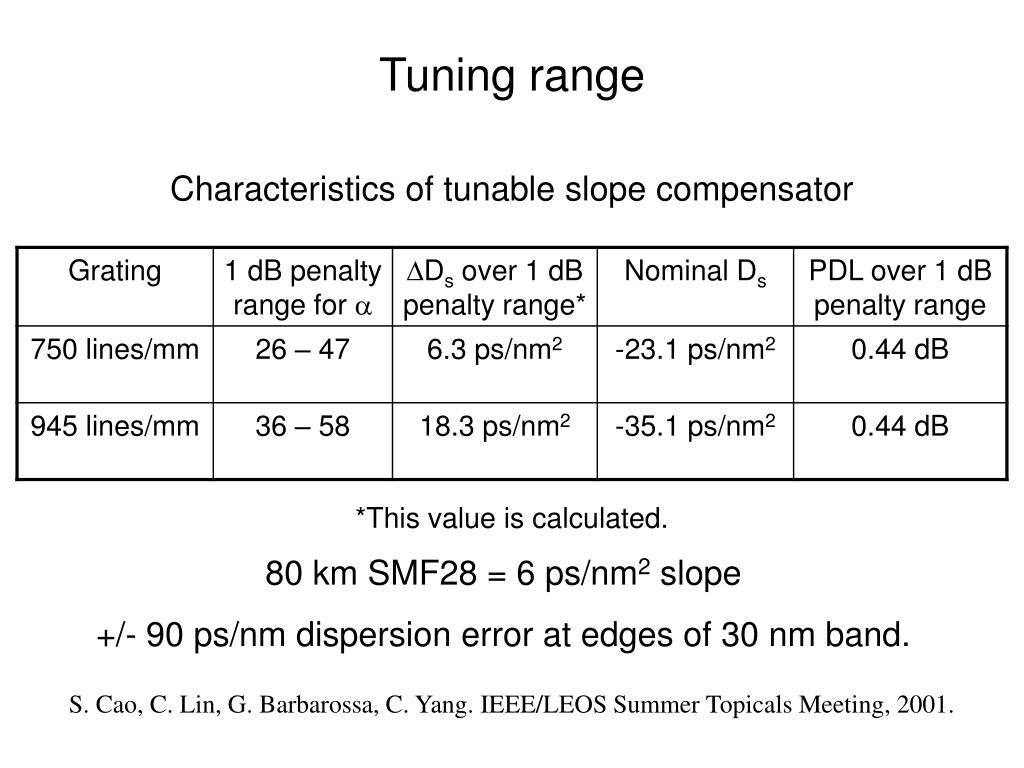 Tuning range

Characteristics of tunable slope compensator

| Grating | 1 dB penalty range for $\alpha$ | $\Delta D_s$ over 1 dB penalty range* | Nominal $D_s$ | PDL over 1 dB penalty range |
|---|---|---|---|---|
| 750 lines/mm | 26 – 47 | 6.3 ps/nm$^2$ | -23.1 ps/nm$^2$ | 0.44 dB |
| 945 lines/mm | 36 – 58 | 18.3 ps/nm$^2$ | -35.1 ps/nm$^2$ | 0.44 dB |

*This value is calculated.

80 km SMF28 = 6 ps/nm$^2$ slope

+/- 90 ps/nm dispersion error at edges of 30 nm band.

S. Cao, C. Lin, G. Barbarossa, C. Yang. IEEE/LEOS Summer Topicals Meeting, 2001.